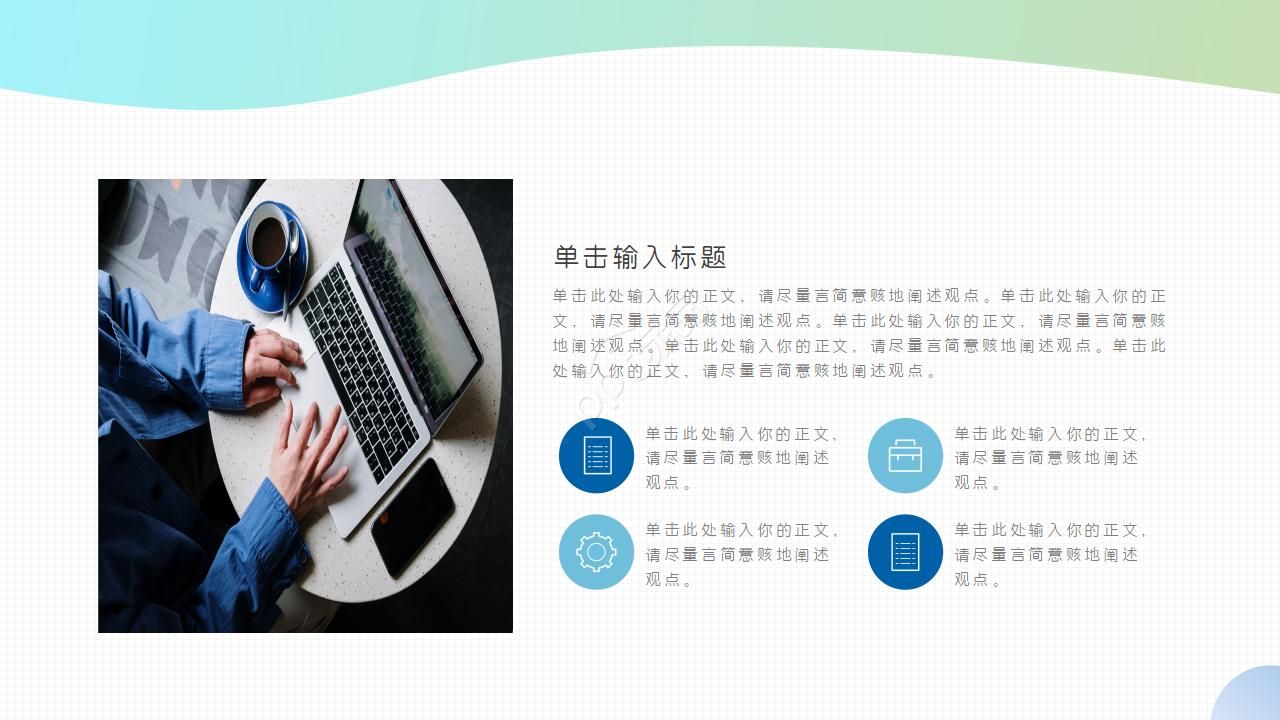 单击输入标题

单击此处输入你的正文，请尽量言简意赅地阐述观点。单击此处输入你的正文，请尽量言简意赅地阐述观点。单击此处输入你的正文，请尽量言简意赅地阐述观点。单击此处输入你的正文，请尽量言简意赅地阐述观点。单击此处输入你的正文，请尽量言简意赅地阐述观点。

单击此处输入你的正文，请尽量言简意赅地阐述观点。

单击此处输入你的正文，请尽量言简意赅地阐述观点。

单击此处输入你的正文，请尽量言简意赅地阐述观点。

单击此处输入你的正文，请尽量言简意赅地阐述观点。